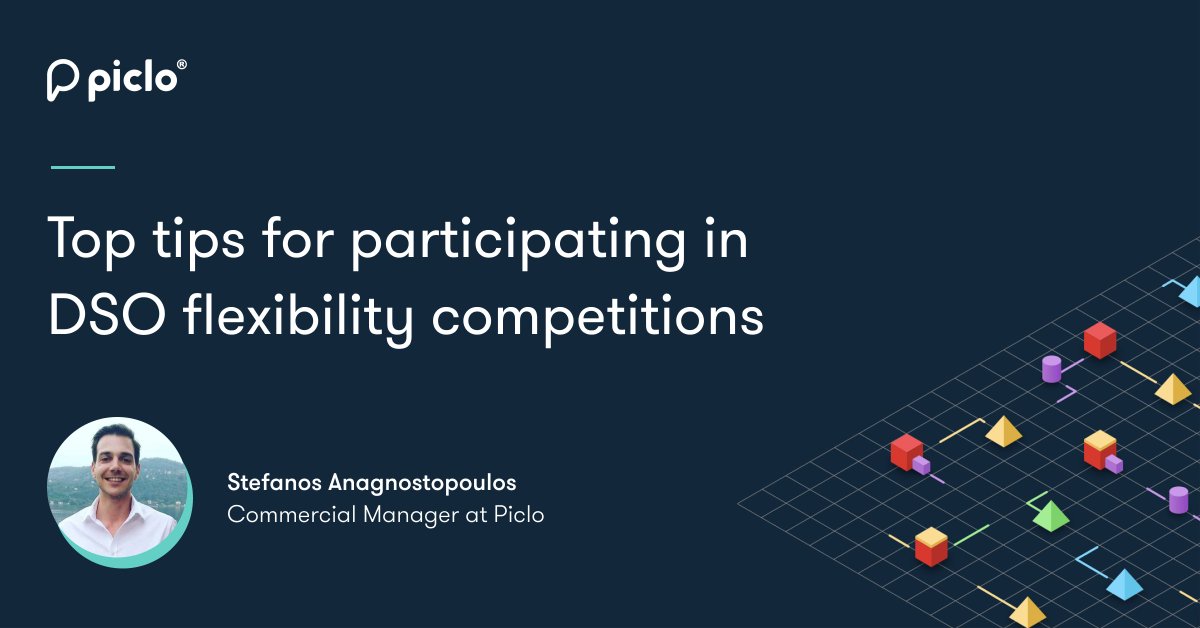 piclo®

Top tips for participating in DSO flexibility competitions

Stefanos Anagnostopoulos
Commercial Manager at Piclo